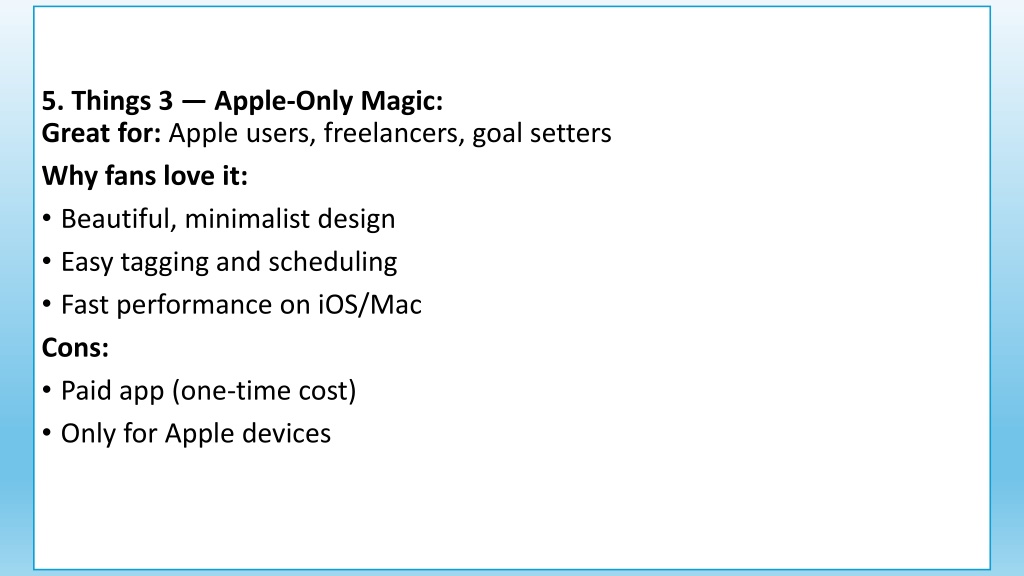 5. Things 3 — Apple-Only Magic:
Great for: Apple users, freelancers, goal setters

Why fans love it:

• Beautiful, minimalist design
• Easy tagging and scheduling
• Fast performance on iOS/Mac

Cons:

• Paid app (one-time cost)
• Only for Apple devices